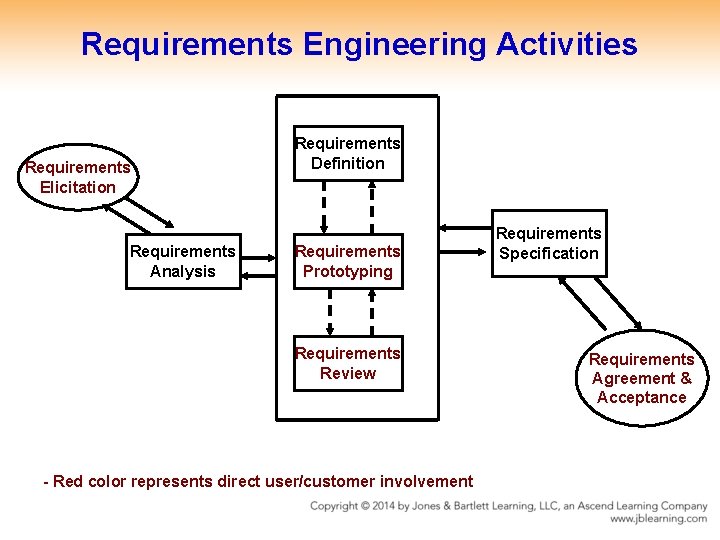 Requirements Engineering Activities

Requirements Elicitation

Requirements Analysis

Requirements Definition

Requirements Prototyping

Requirements Review

Requirements Specification

Requirements Agreement & Acceptance

- Red color represents direct user/customer involvement

Copyright © 2014 by Jones & Bartlett Learning, LLC, an Ascend Learning Company
www.jblearning.com